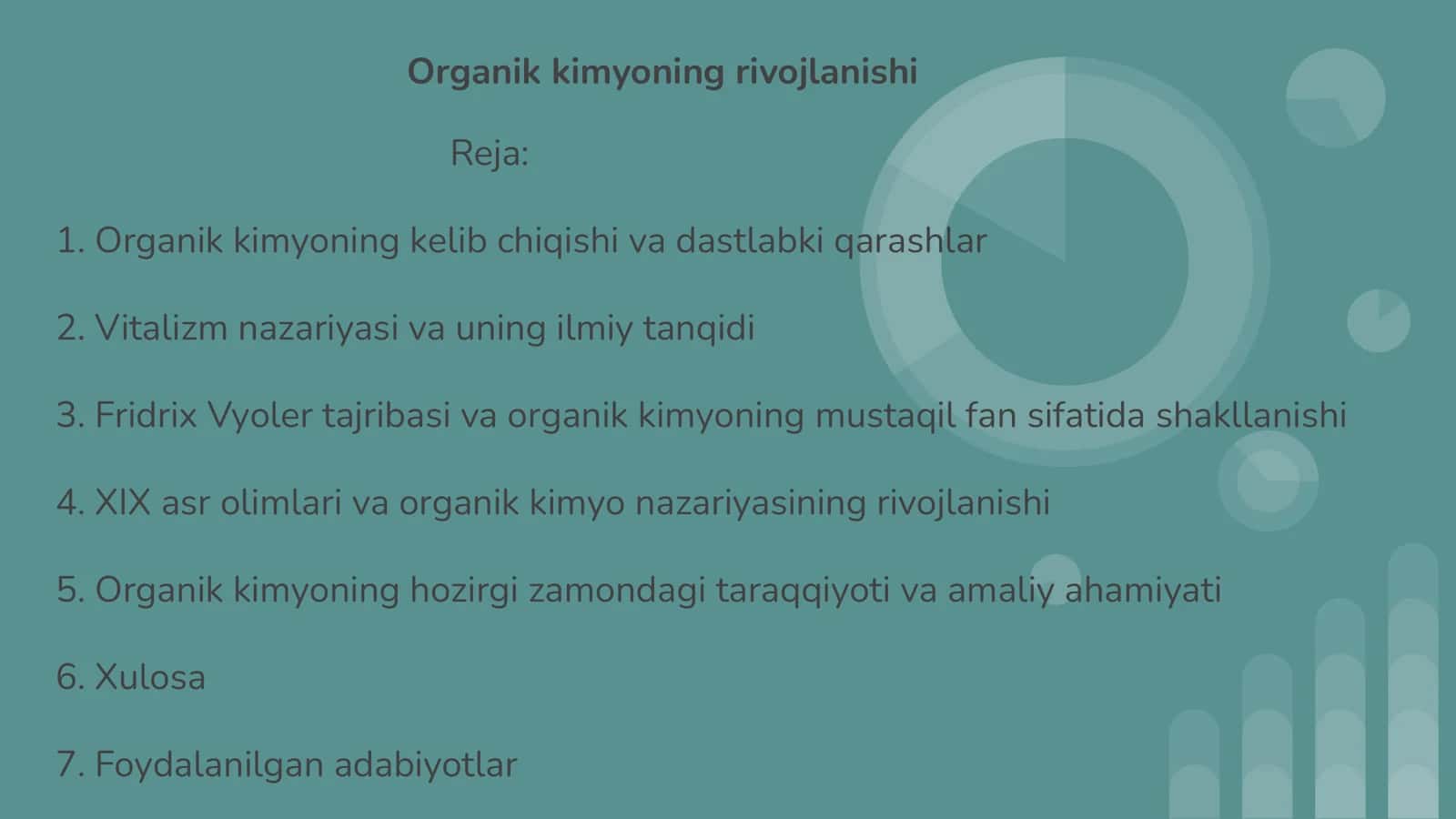 Organik kimyoning rivojlanishi

Reja:

1. Organik kimyoning kelib chiqishi va dastlabki qarashlar

2. Vitalizm nazariyasi va uning ilmiy tanqidi

3. Fridrix Vyoler tajribasi va organik kimyoning mustaqil fan sifatida shakllanishi

4. XIX asr olimlari va organik kimyo nazariyasining rivojlanishi

5. Organik kimyoning hozirgi zamondagi taraqqiyoti va amaliy ahamiyati

6. Xulosa

7. Foydalanilgan adabiyotlar